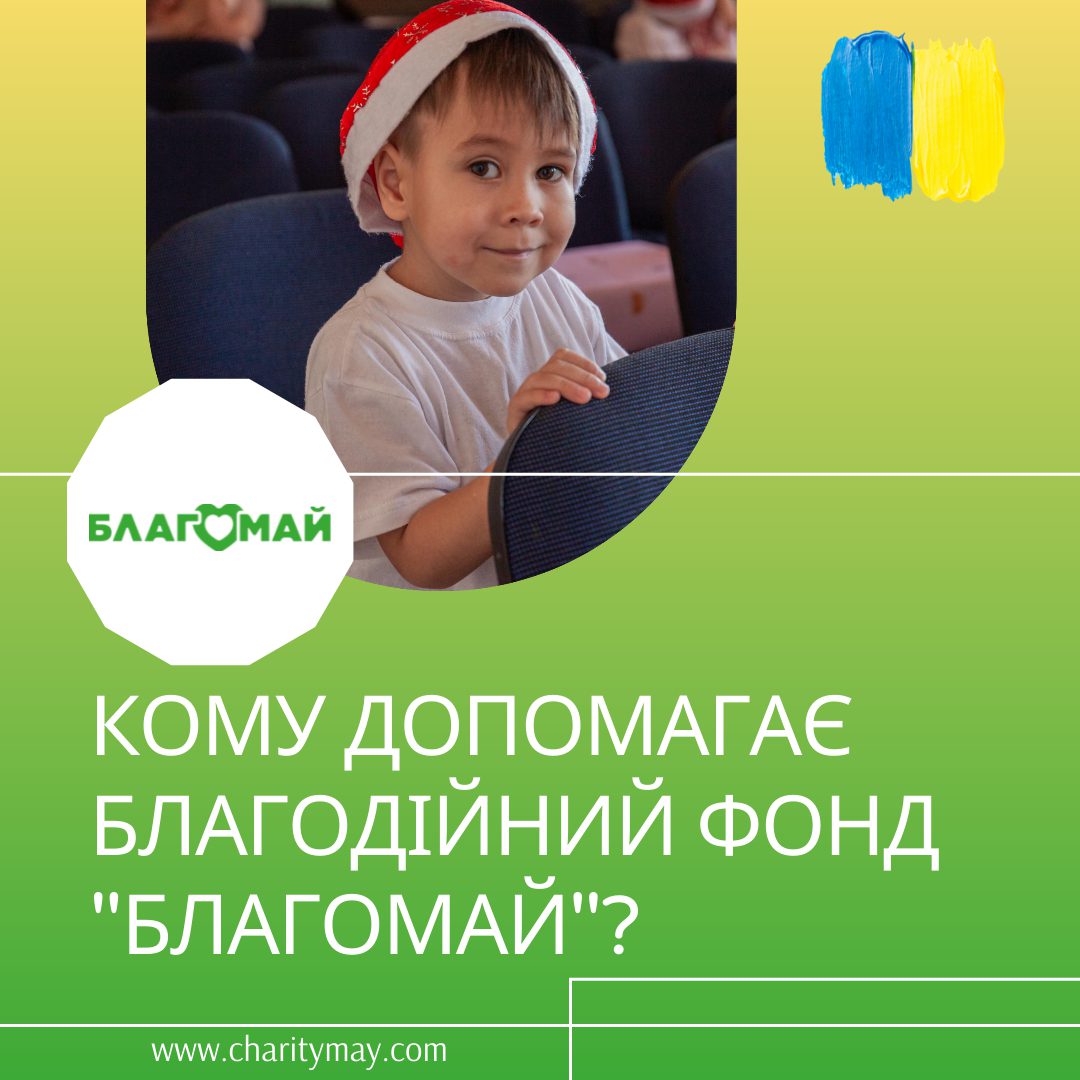 БЛАГОМАЙ

КОМУ ДОПОМАГАЄ БЛАГОДІЙНИЙ ФОНД "БЛАГОМАЙ"?

www.charitymay.com